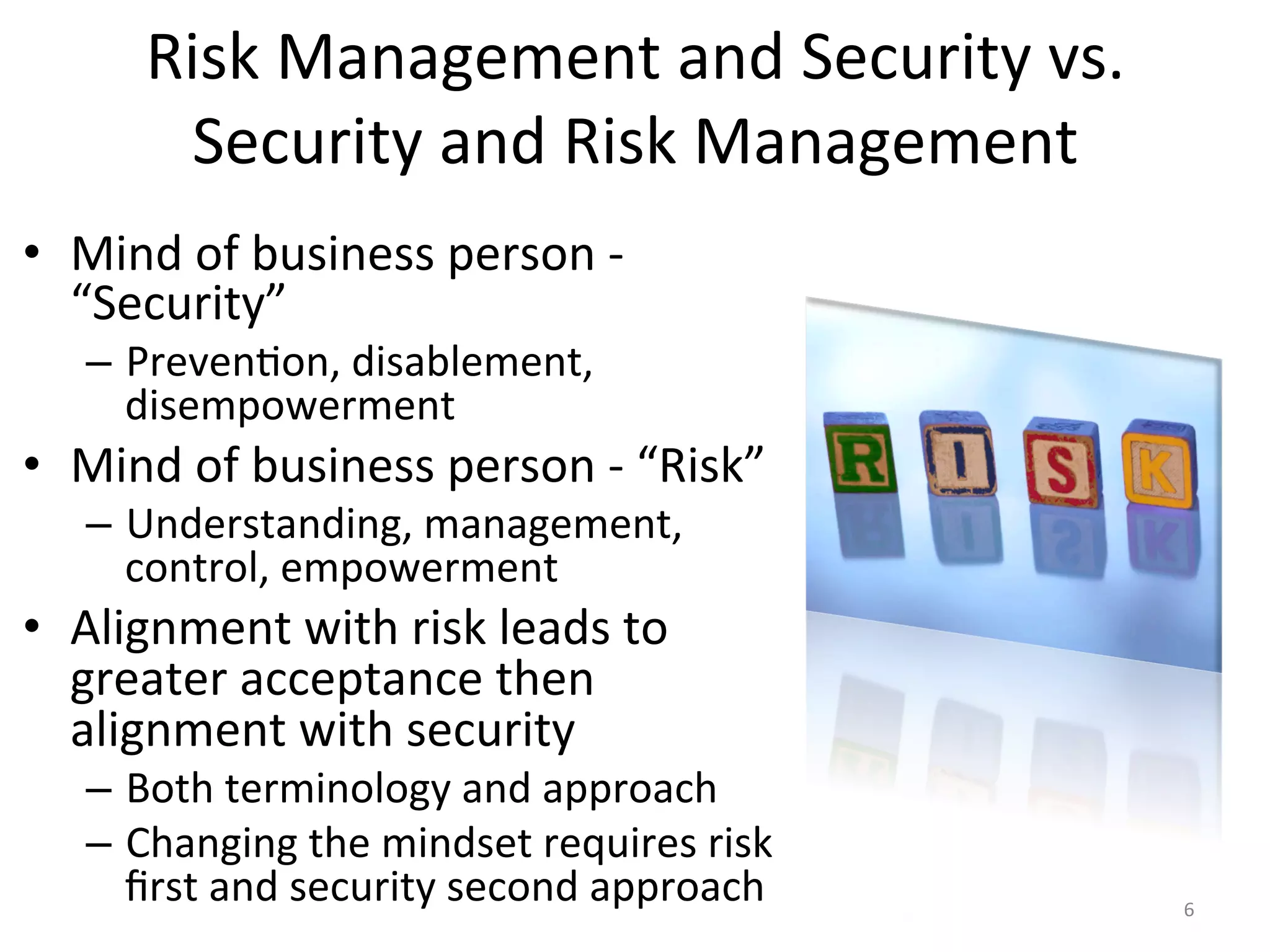 Risk Management and Security vs. Security and Risk Management

• Mind of business person - "Security"
– Prevention, disablement, disempowerment
• Mind of business person - "Risk"
– Understanding, management, control, empowerment
• Alignment with risk leads to greater acceptance then alignment with security
– Both terminology and approach
– Changing the mindset requires risk first and security second approach

R I S K

6